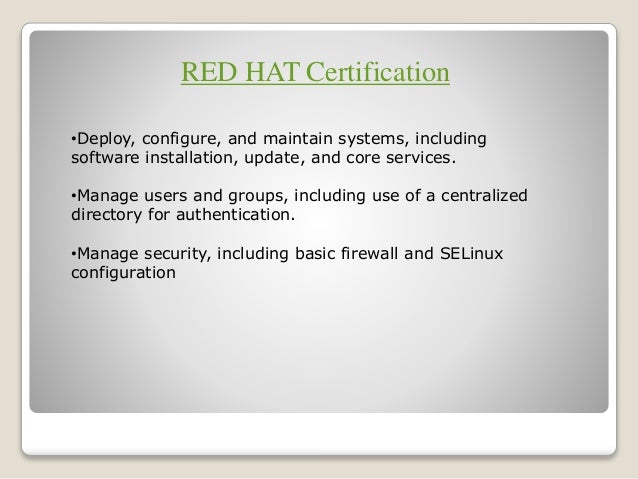 RED HAT Certification

•Deploy, configure, and maintain systems, including software installation, update, and core services.

•Manage users and groups, including use of a centralized directory for authentication.

•Manage security, including basic firewall and SELinux configuration